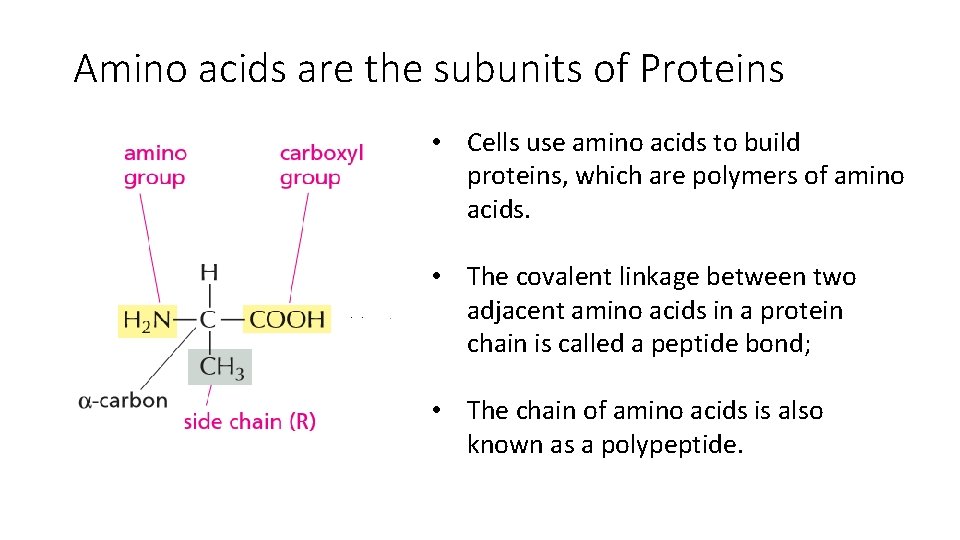 Amino acids are the subunits of Proteins

amino group

carboxyl group

H

$H_2N$—C—COOH

$CH_3$

α-carbon

side chain (R)

• Cells use amino acids to build proteins, which are polymers of amino acids.

• The covalent linkage between two adjacent amino acids in a protein chain is called a peptide bond;

• The chain of amino acids is also known as a polypeptide.